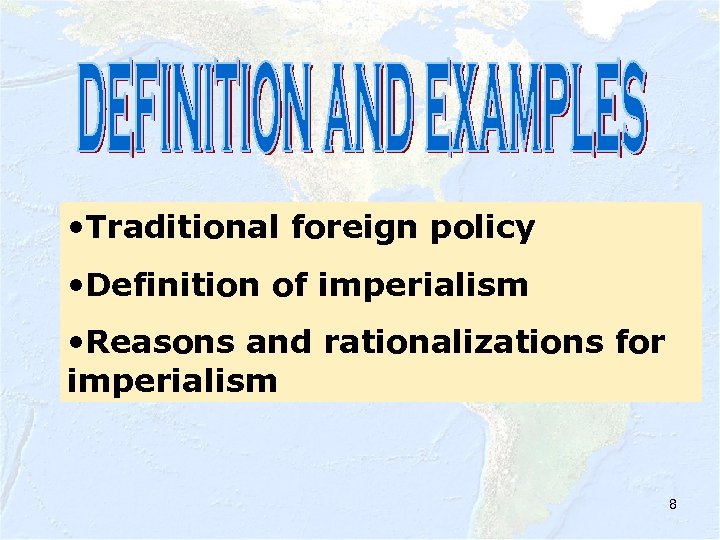 DEFINITION AND EXAMPLES

•Traditional foreign policy

•Definition of imperialism

•Reasons and rationalizations for imperialism

8